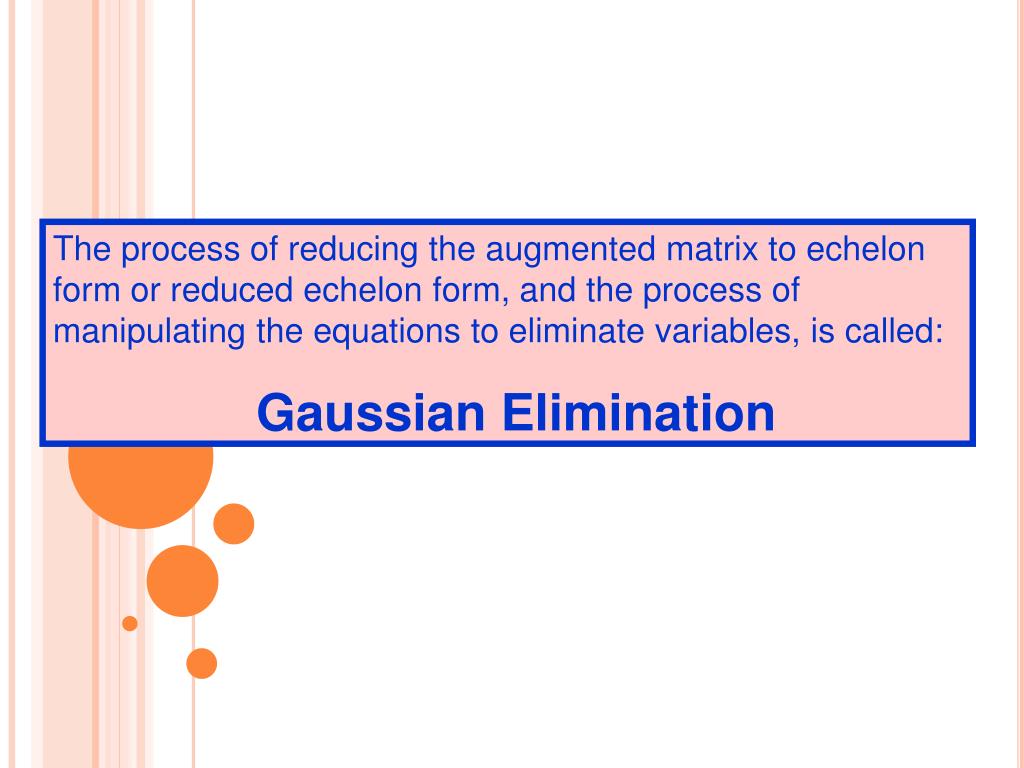 The process of reducing the augmented matrix to echelon form or reduced echelon form, and the process of manipulating the equations to eliminate variables, is called:

Gaussian Elimination